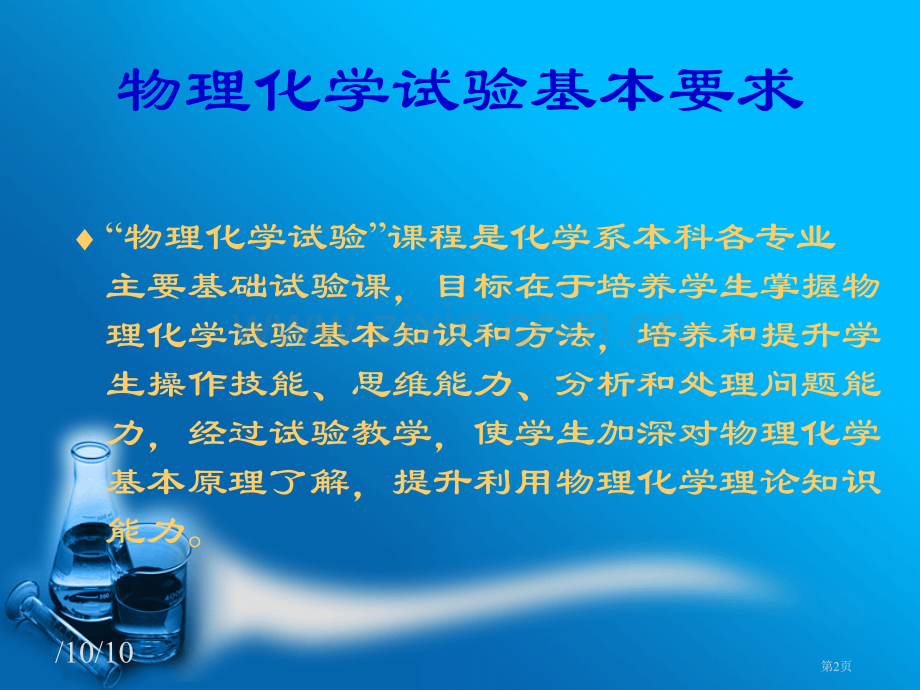 物理化学试验基本要求

♦ “物理化学试验”课程是化学系本科各专业主要基础试验课，目标在于培养学生掌握物理化学试验基本知识和方法，培养和提升学生操作技能、思维能力、分析和处理问题能力，经过试验教学，使学生加深对物理化学基本原理了解，提升利用物理化学理论知识能力。

/10/10

第2页